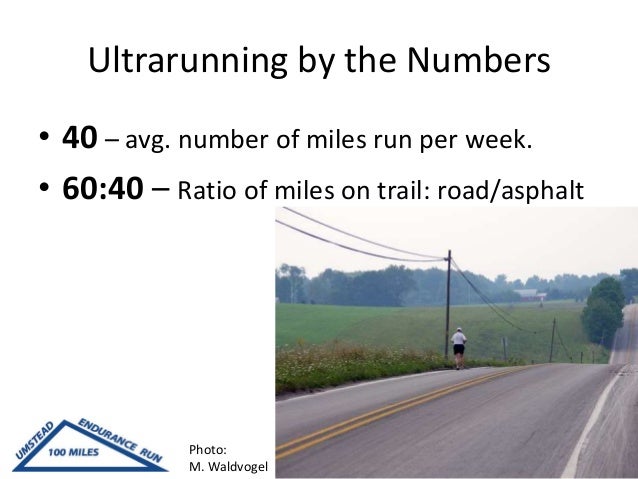 Ultrarunning by the Numbers

• **40** – avg. number of miles run per week.

• **60:40** – Ratio of miles on trail: road/asphalt

UMSTEAD ENDURANCE RUN
100 MILES

Photo:
M. Waldvogel